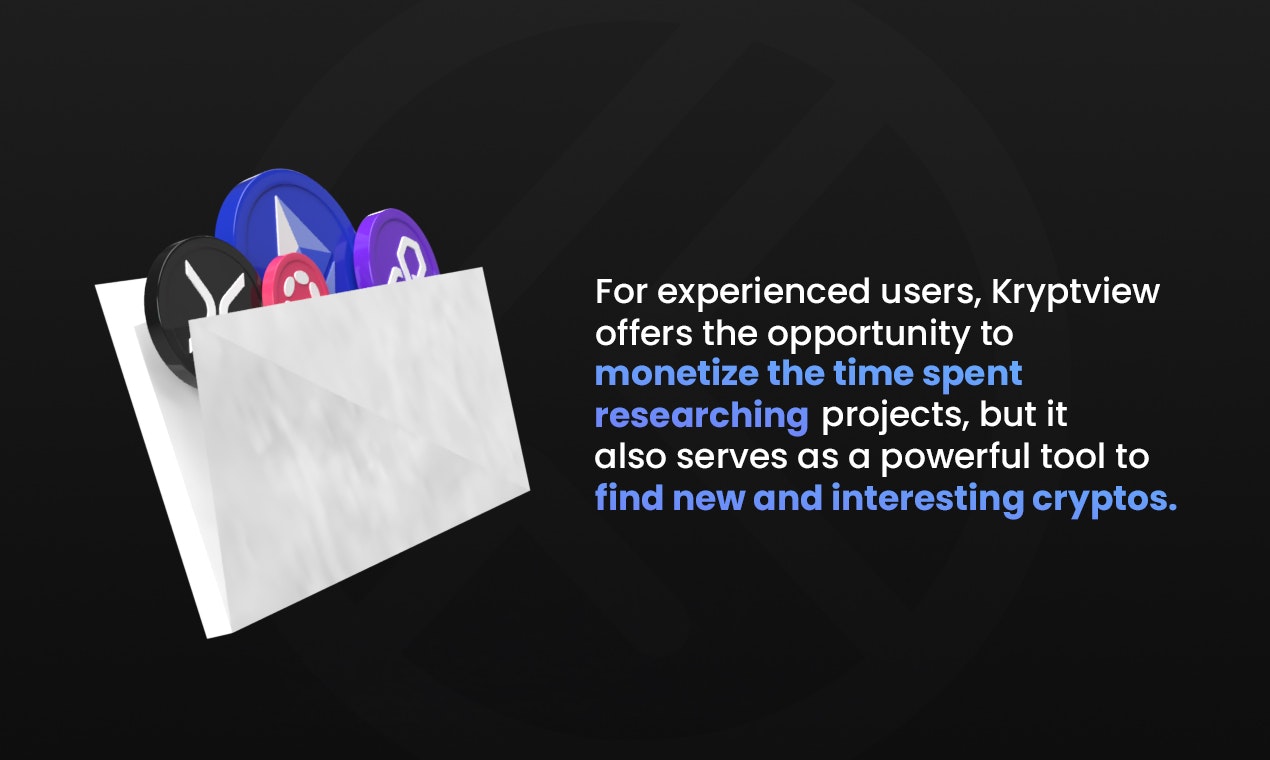 For experienced users, Kryptview offers the opportunity to monetize the time spent researching projects, but it also serves as a powerful tool to find new and interesting cryptos.